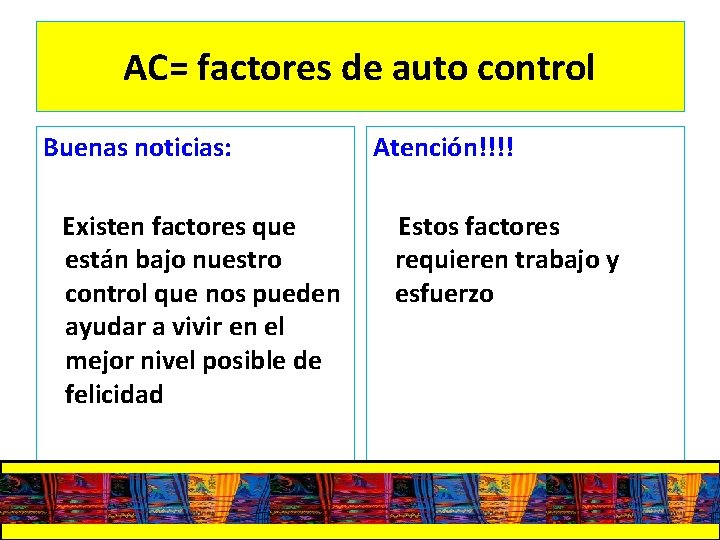 AC= factores de auto control

Buenas noticias:

Existen factores que están bajo nuestro control que nos pueden ayudar a vivir en el mejor nivel posible de felicidad

Atención!!!!

Estos factores requieren trabajo y esfuerzo